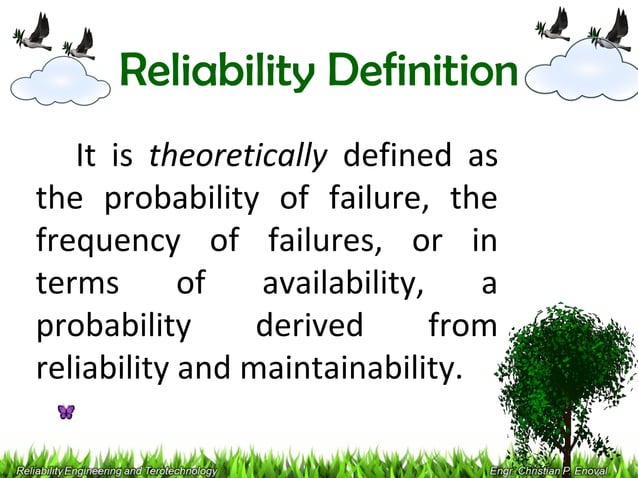 Reliability Definition

It is theoretically defined as the probability of failure, the frequency of failures, or in terms of availability, a probability derived from reliability and maintainability.

Reliability Engineering and Terotechnology

Engr. Christian P. Enoval